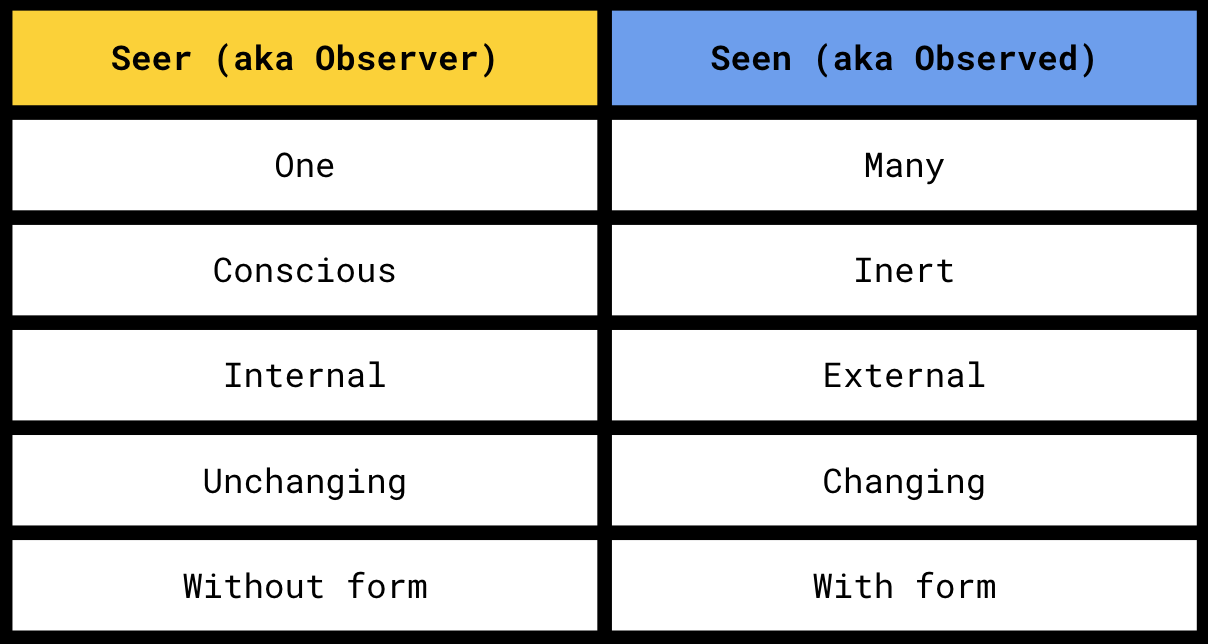 | Seer (aka Observer) | Seen (aka Observed) |
|---|---|
| One | Many |
| Conscious | Inert |
| Internal | External |
| Unchanging | Changing |
| Without form | With form |